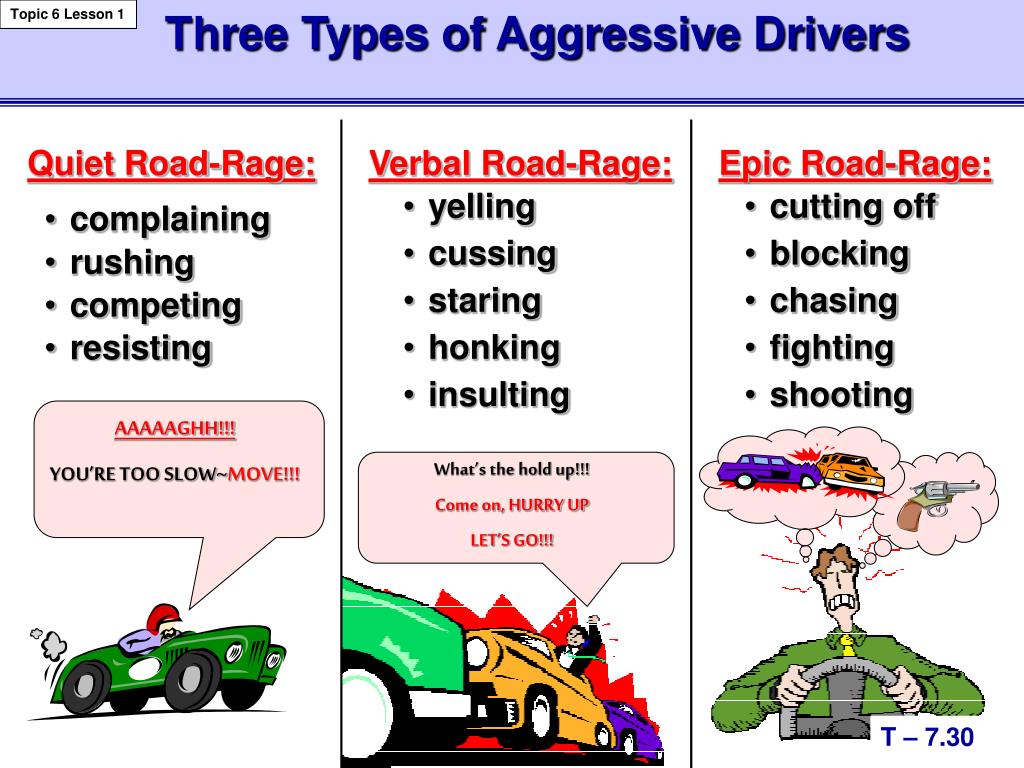 Topic 6 Lesson 1

Three Types of Aggressive Drivers

Quiet Road-Rage:
• complaining
• rushing
• competing
• resisting

AAAAAGHH!!!
YOU'RE TOO SLOW~MOVE!!!

Verbal Road-Rage:
• yelling
• cussing
• staring
• honking
• insulting

What's the hold up!!!
Come on, HURRY UP
LET'S GO!!!

Epic Road-Rage:
• cutting off
• blocking
• chasing
• fighting
• shooting

T – 7.30